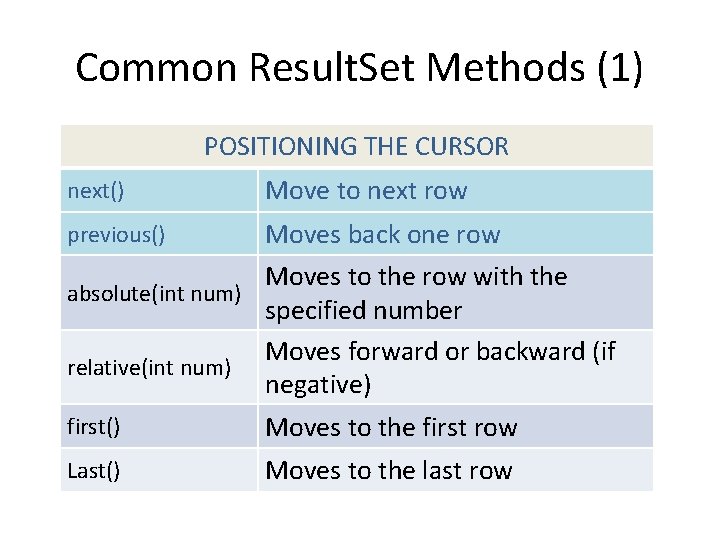 Common ResultSet Methods (1)

| POSITIONING THE CURSOR | |
|---|---|
| next() | Move to next row |
| previous() | Moves back one row |
| absolute(int num) | Moves to the row with the specified number |
| relative(int num) | Moves forward or backward (if negative) |
| first() | Moves to the first row |
| Last() | Moves to the last row |